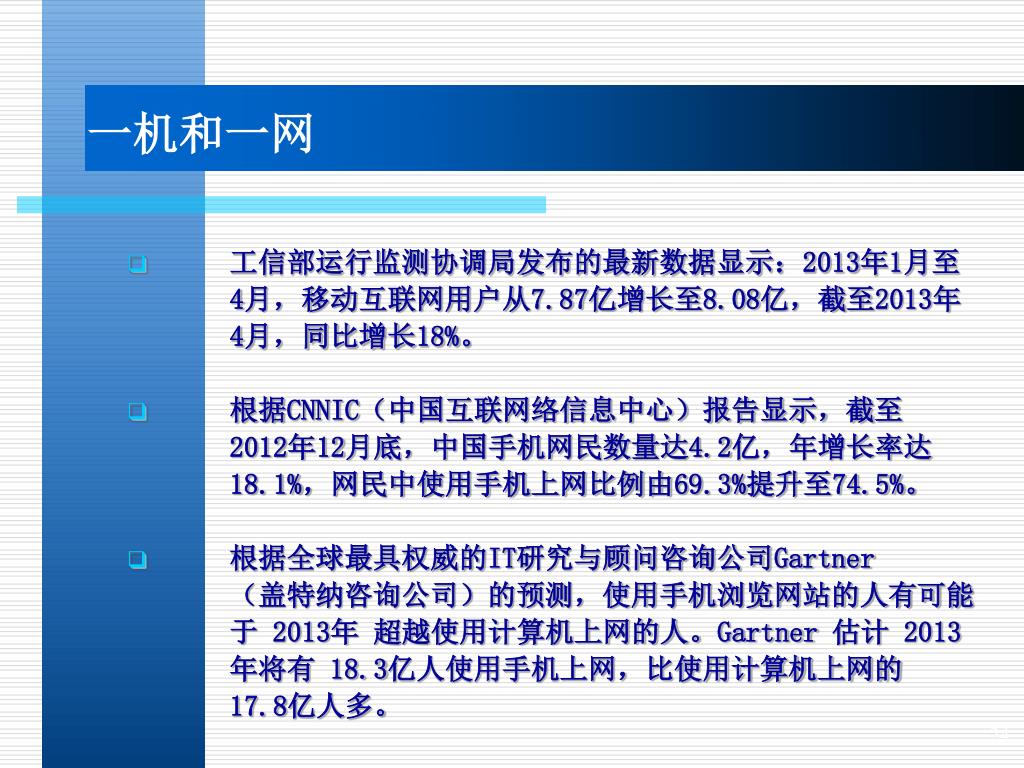 一机和一网

工信部运行监测协调局发布的最新数据显示：2013年1月至4月，移动互联网用户从7.87亿增长至8.08亿，截至2013年4月，同比增长18%。

根据CNNIC（中国互联网络信息中心）报告显示，截至2012年12月底，中国手机网民数量达4.2亿，年增长率达18.1%，网民中使用手机上网比例由69.3%提升至74.5%。

根据全球最具权威的IT研究与顾问咨询公司Gartner（盖特纳咨询公司）的预测，使用手机浏览网站的人有可能于 2013年 超越使用计算机上网的人。Gartner 估计 2013年将有 18.3亿人使用手机上网，比使用计算机上网的17.8亿人多。